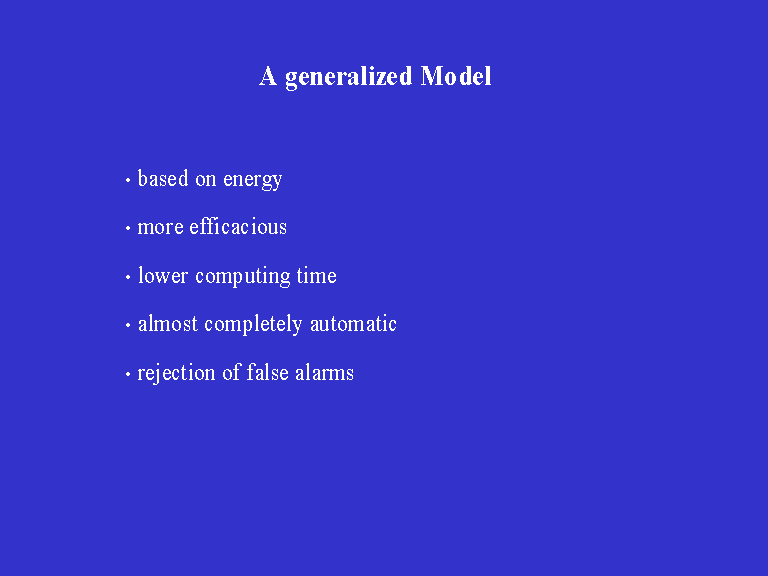 A generalized Model

• based on energy

• more efficacious

• lower computing time

• almost completely automatic

• rejection of false alarms